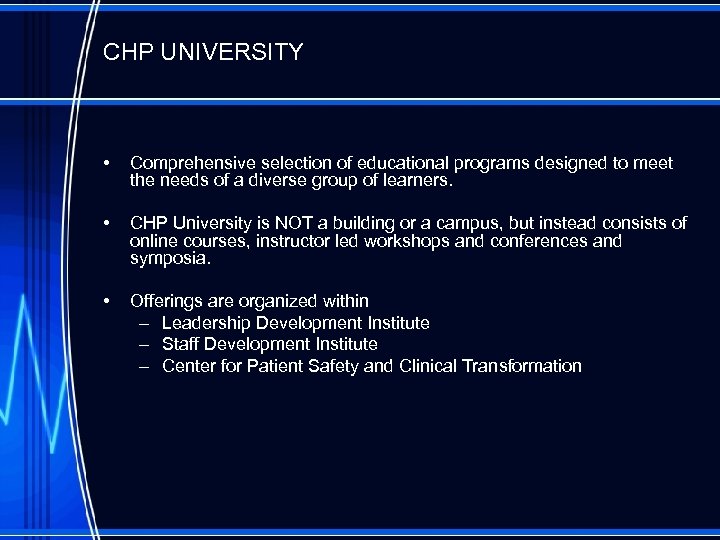 CHP UNIVERSITY

• Comprehensive selection of educational programs designed to meet the needs of a diverse group of learners.

• CHP University is NOT a building or a campus, but instead consists of online courses, instructor led workshops and conferences and symposia.

• Offerings are organized within
– Leadership Development Institute
– Staff Development Institute
– Center for Patient Safety and Clinical Transformation